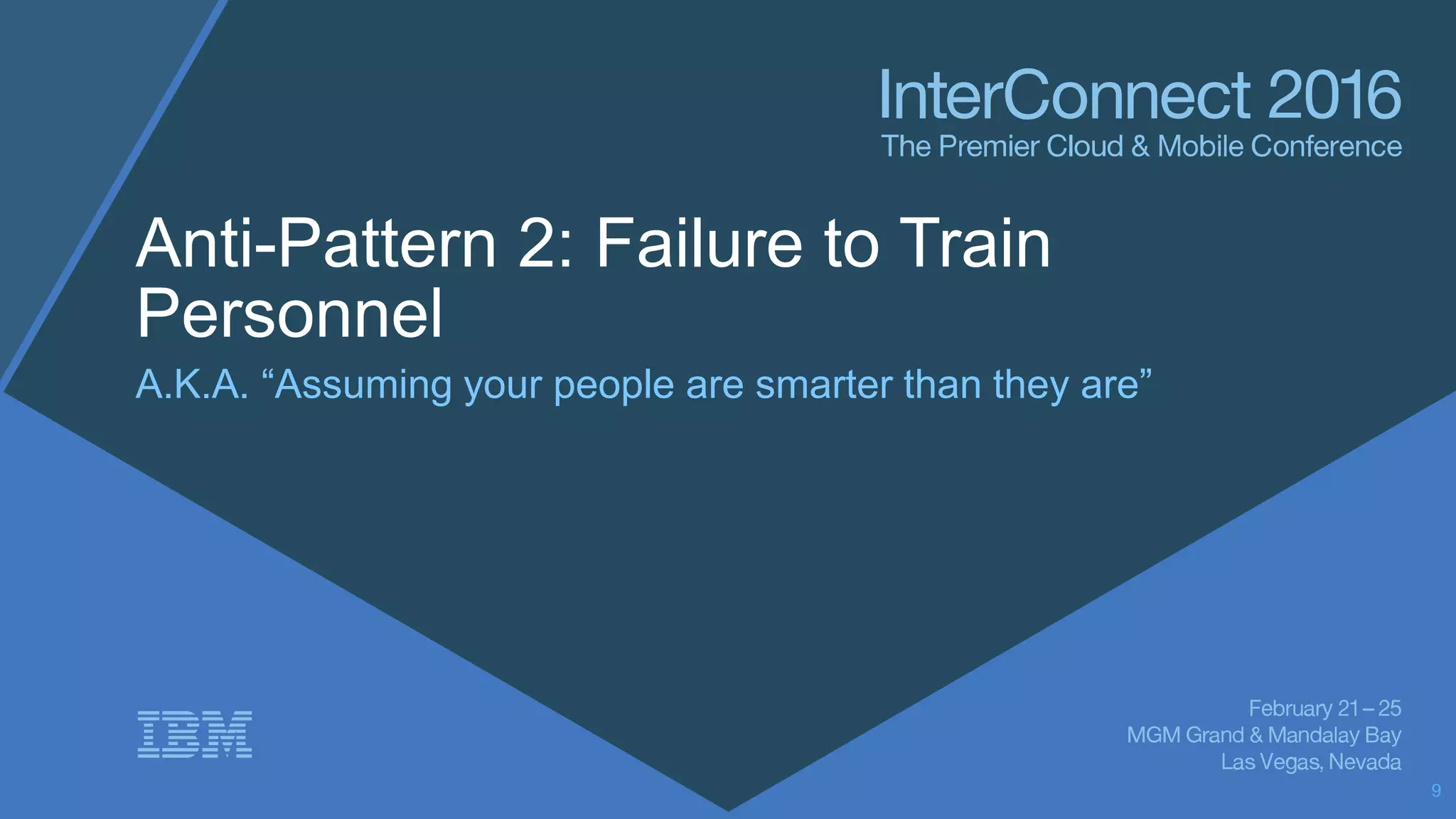 InterConnect 2016
The Premier Cloud & Mobile Conference

Anti-Pattern 2: Failure to Train Personnel

A.K.A. “Assuming your people are smarter than they are”

IBM

February 21 – 25
MGM Grand & Mandalay Bay
Las Vegas, Nevada

9